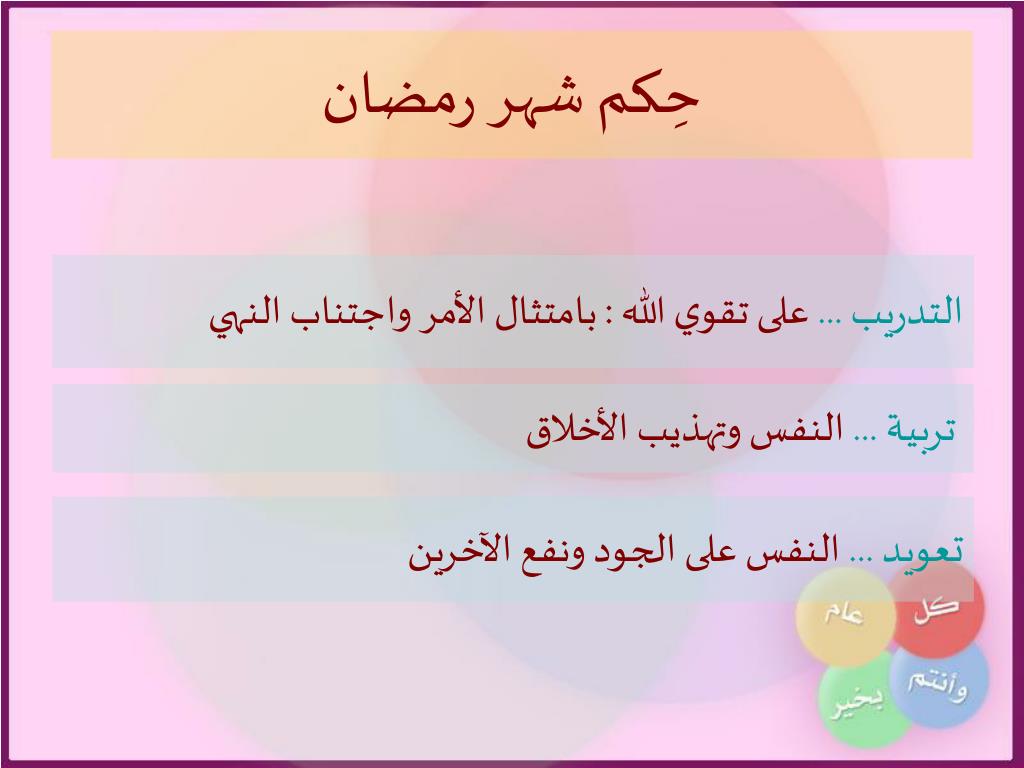 حِكم شهر رمضان

التدريب ... على تقوي الله : بامتثال الأمر واجتناب النهي

تربية ... النفس وتهذيب الأخلاق

تعويد ... النفس على الجود ونفع الآخرين

كل عام وأنتم بخير